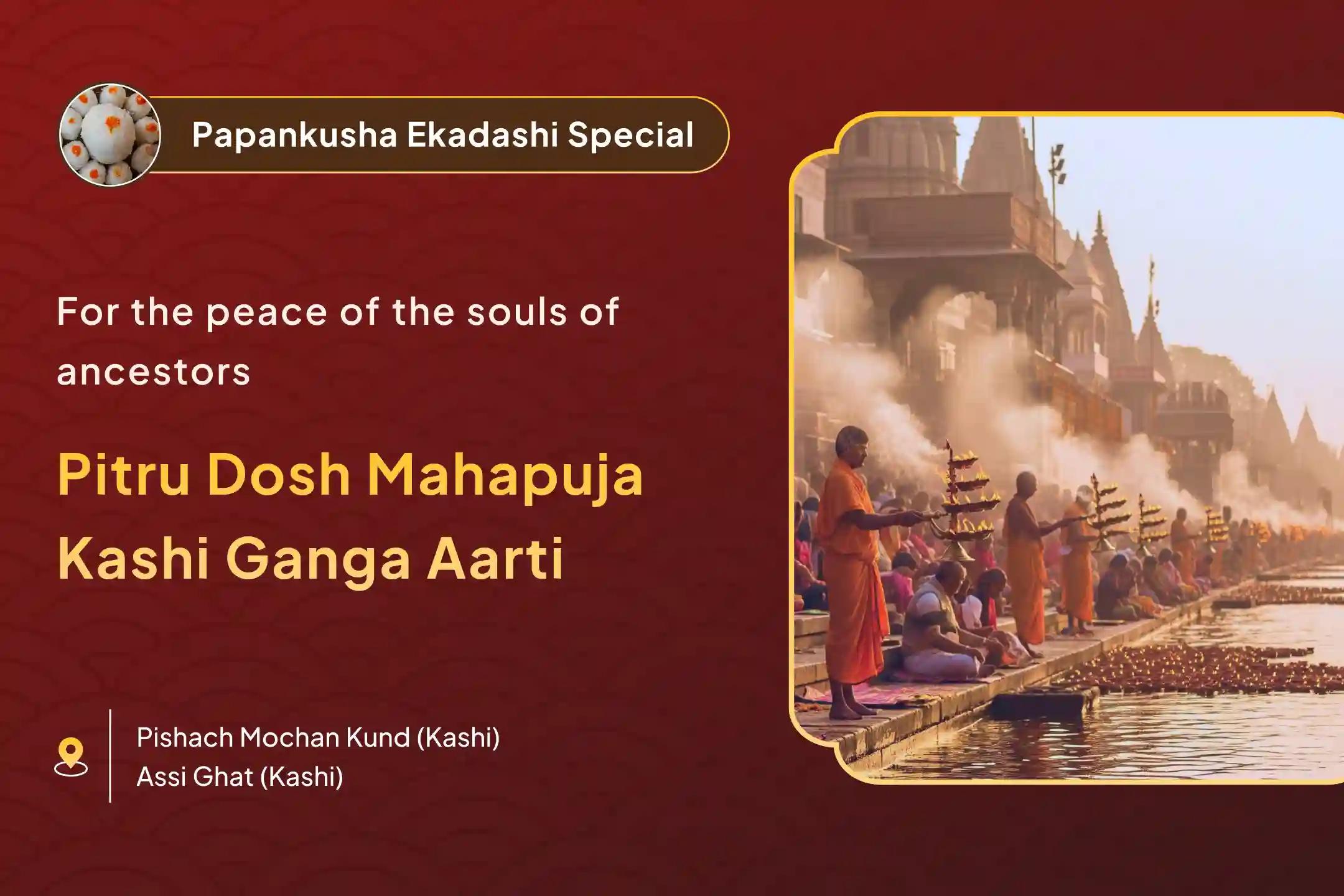 Papankusha Ekadashi Special

For the peace of the souls of ancestors

Pitru Dosh Mahapuja
Kashi Ganga Aarti

Pishach Mochan Kund (Kashi)
Assi Ghat (Kashi)